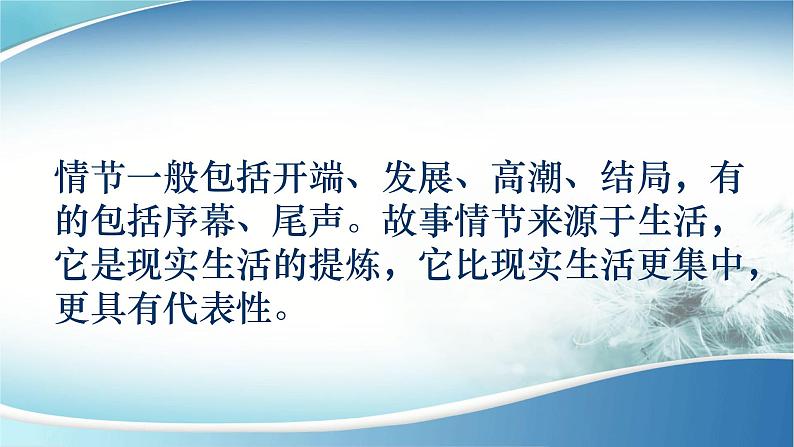 情节一般包括开端、发展、高潮、结局，有的包括序幕、尾声。故事情节来源于生活，它是现实生活的提炼，它比现实生活更集中，更具有代表性。